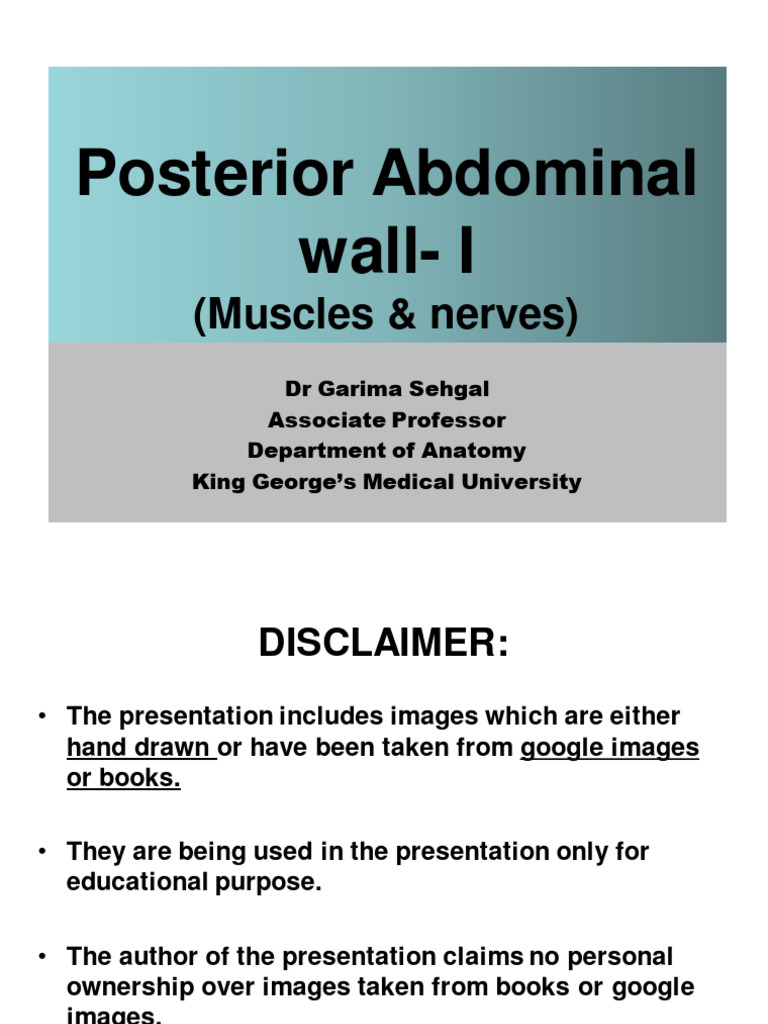 Posterior Abdominal wall- I
(Muscles & nerves)

Dr Garima Sehgal
Associate Professor
Department of Anatomy
King George's Medical University

DISCLAIMER:

• The presentation includes images which are either hand drawn or have been taken from google images or books.

• They are being used in the presentation only for educational purpose.

• The author of the presentation claims no personal ownership over images taken from books or google images.